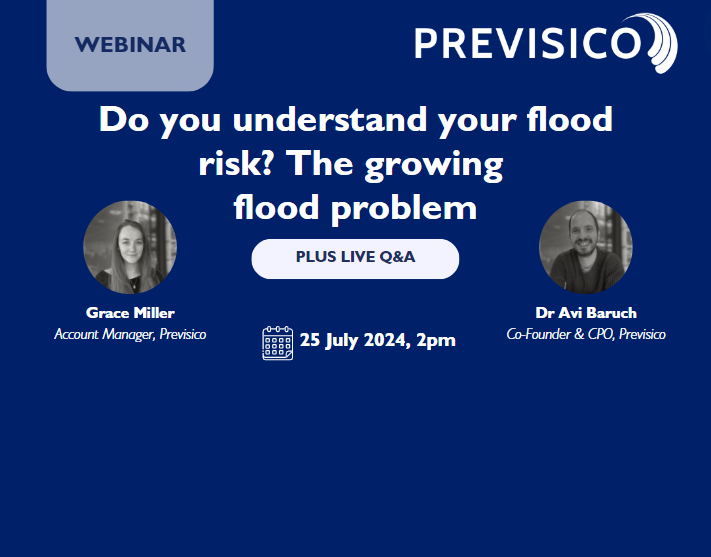 WEBINAR

PREVISICO

Do you understand your flood risk? The growing flood problem

PLUS LIVE Q&A

Grace Miller
Account Manager, Previsico

25 July 2024, 2pm

Dr Avi Baruch
Co-Founder & CPO, Previsico